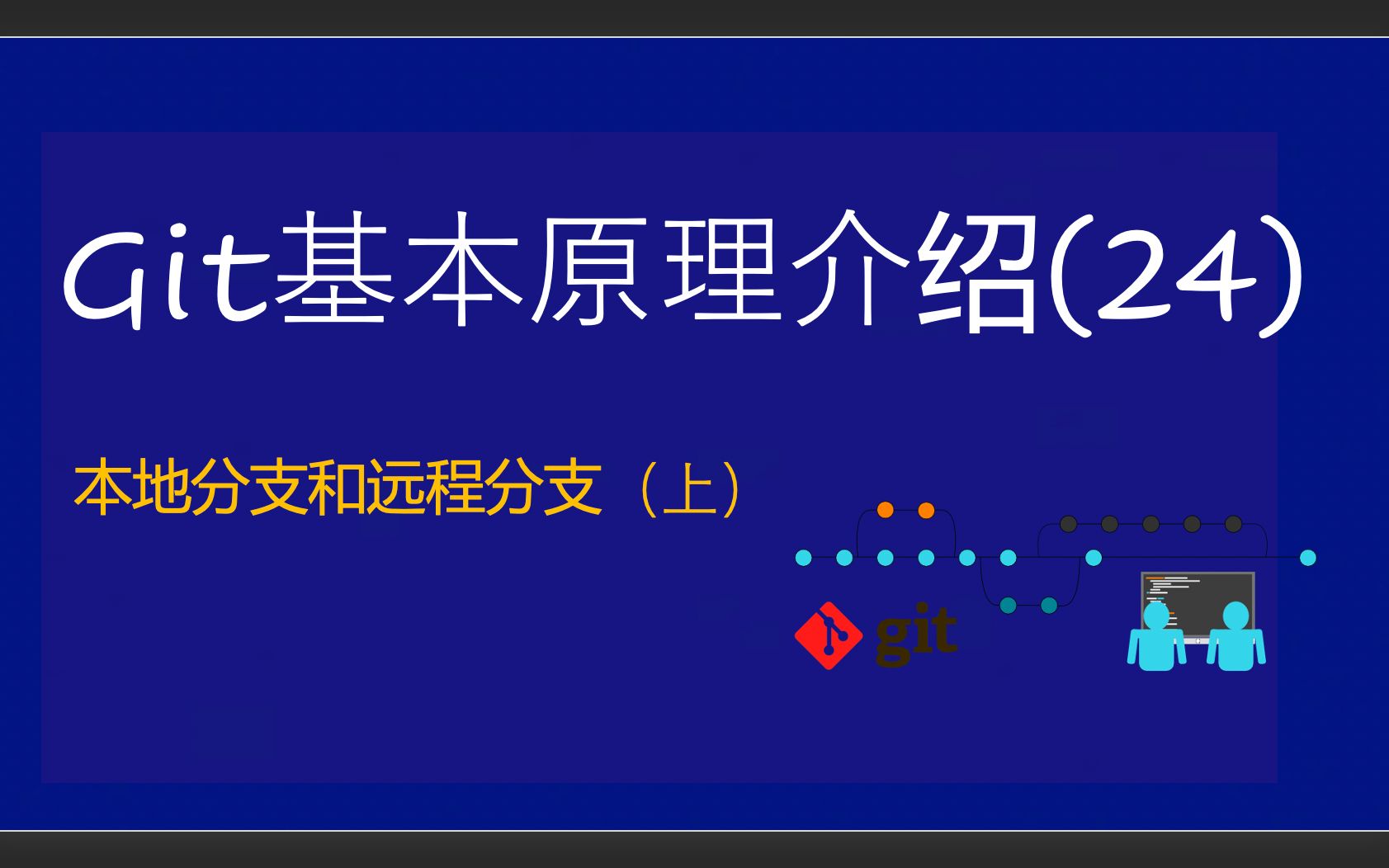 Git基本原理介绍(24)

本地分支和远程分支（上）

git